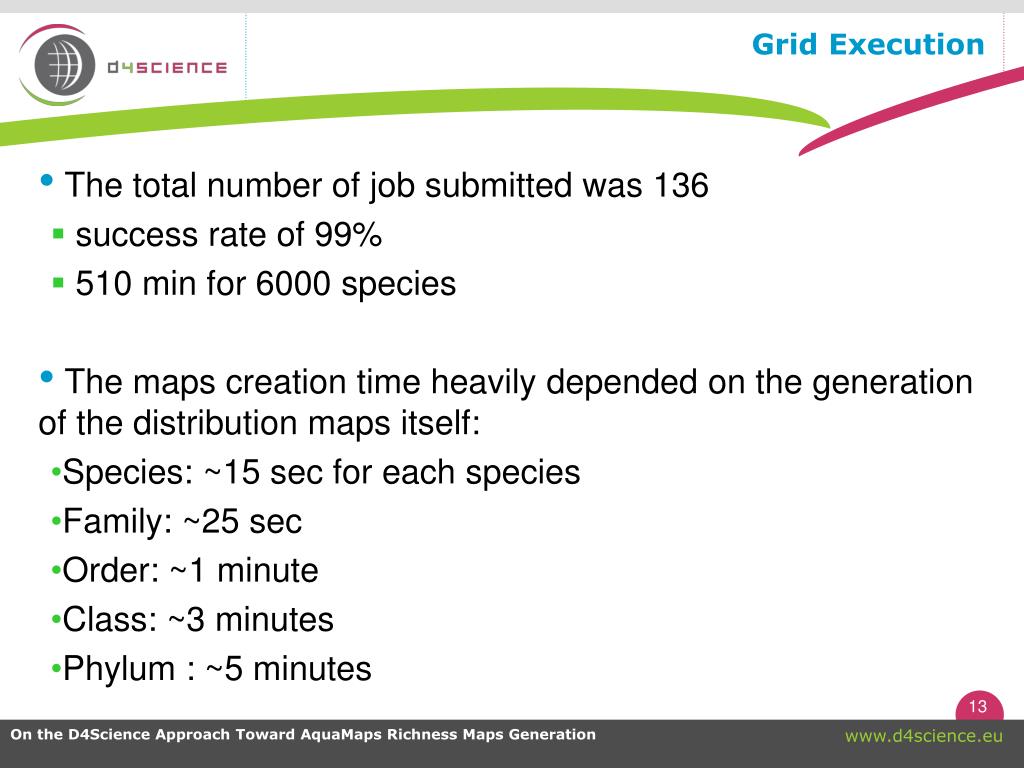 D4SCIENCE

Grid Execution

• The total number of job submitted was 136

▪ success rate of 99%

▪ 510 min for 6000 species

• The maps creation time heavily depended on the generation of the distribution maps itself:

•Species: ~15 sec for each species

•Family: ~25 sec

•Order: ~1 minute

•Class: ~3 minutes

•Phylum : ~5 minutes

13

On the D4Science Approach Toward AquaMaps Richness Maps Generation

www.d4science.eu